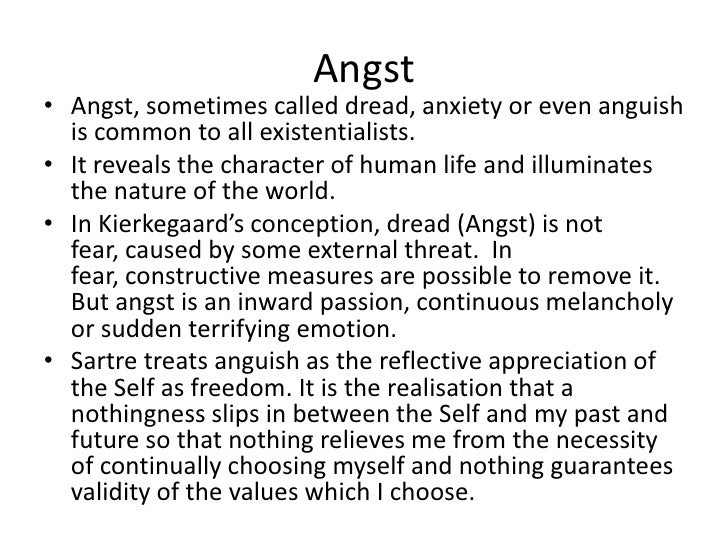 Angst

• Angst, sometimes called dread, anxiety or even anguish is common to all existentialists.

• It reveals the character of human life and illuminates the nature of the world.

• In Kierkegaard's conception, dread (Angst) is not fear, caused by some external threat. In fear, constructive measures are possible to remove it. But angst is an inward passion, continuous melancholy or sudden terrifying emotion.

• Sartre treats anguish as the reflective appreciation of the Self as freedom. It is the realisation that a nothingness slips in between the Self and my past and future so that nothing relieves me from the necessity of continually choosing myself and nothing guarantees validity of the values which I choose.